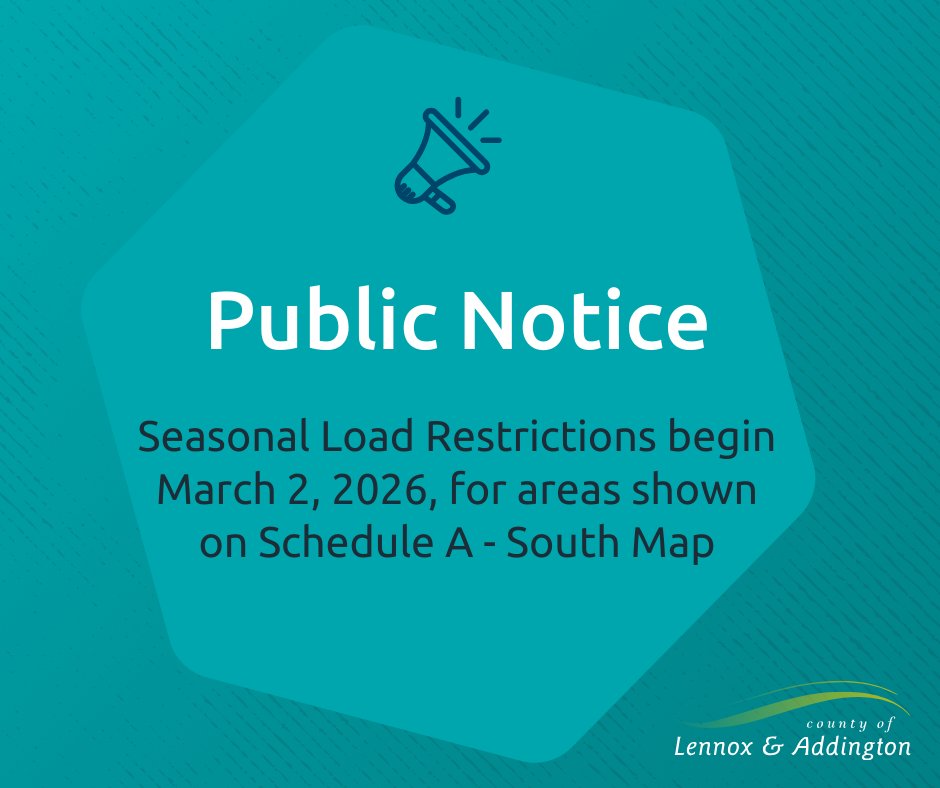 Public Notice

Seasonal Load Restrictions begin March 2, 2026, for areas shown on Schedule A - South Map

county of
Lennox & Addington